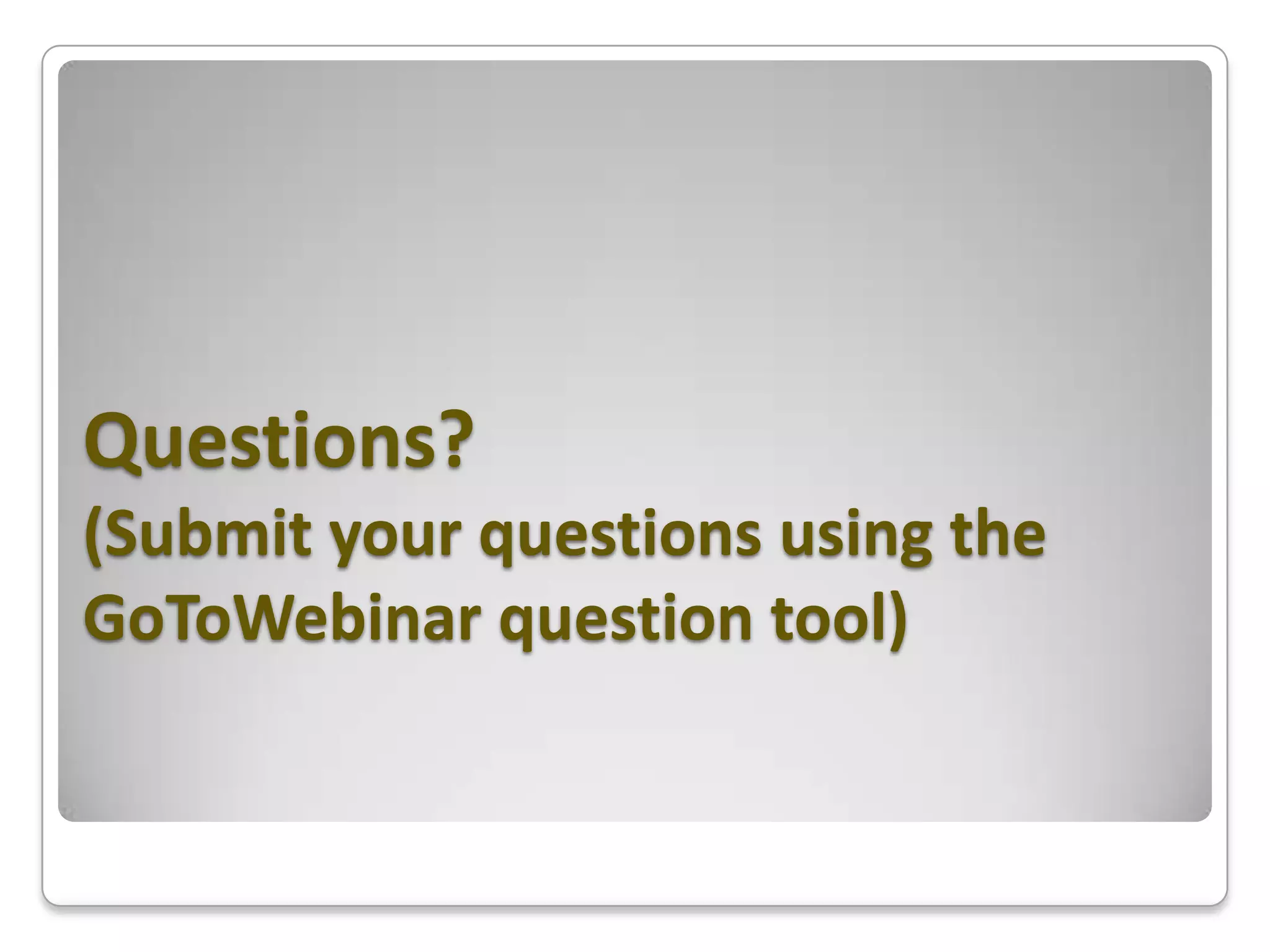 Questions?
(Submit your questions using the GoToWebinar question tool)